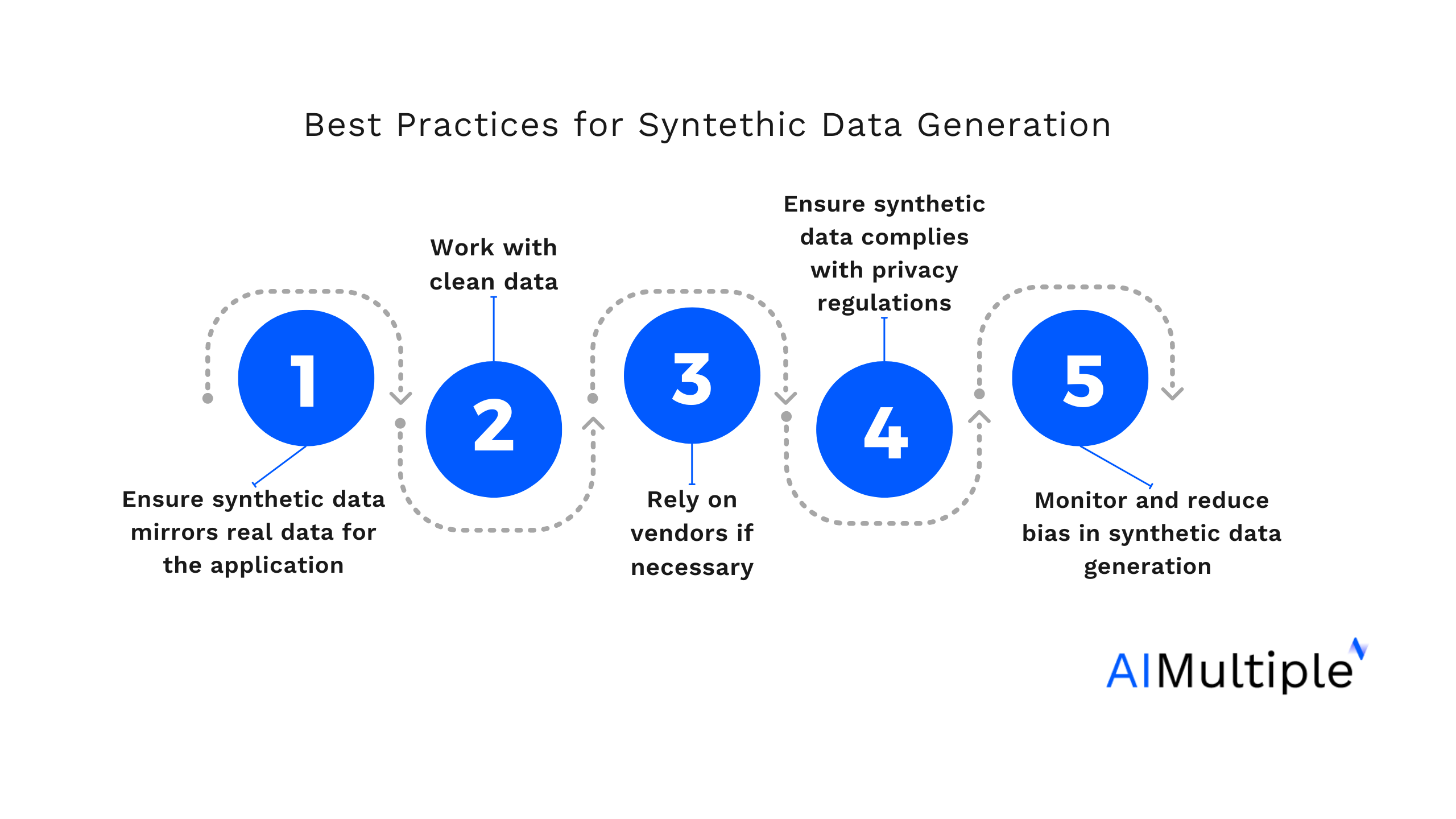 Best Practices for Syntethic Data Generation

1

Ensure synthetic data mirrors real data for the application

Work with clean data

2

3

Rely on vendors if necessary

Ensure synthetic data complies with privacy regulations

4

5

Monitor and reduce bias in synthetic data generation

AIMultiple